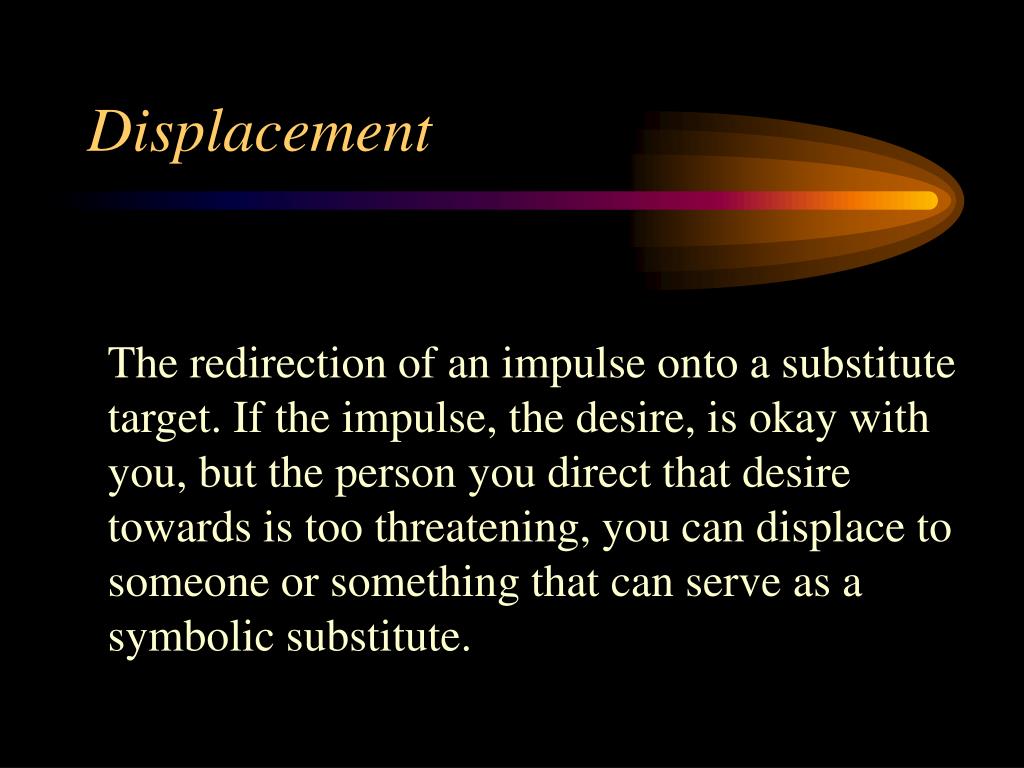 Displacement

The redirection of an impulse onto a substitute target. If the impulse, the desire, is okay with you, but the person you direct that desire towards is too threatening, you can displace to someone or something that can serve as a symbolic substitute.